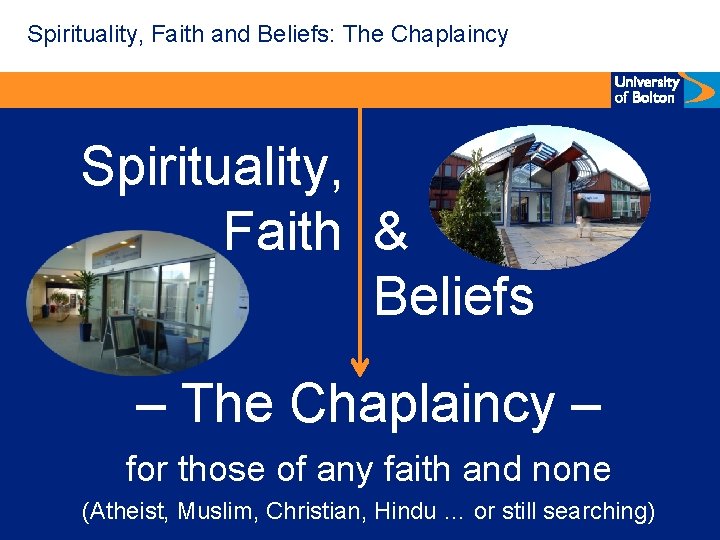 Spirituality, Faith and Beliefs: The Chaplaincy

University of Bolton

Spirituality, Faith & Beliefs

– The Chaplaincy –

for those of any faith and none

(Atheist, Muslim, Christian, Hindu … or still searching)